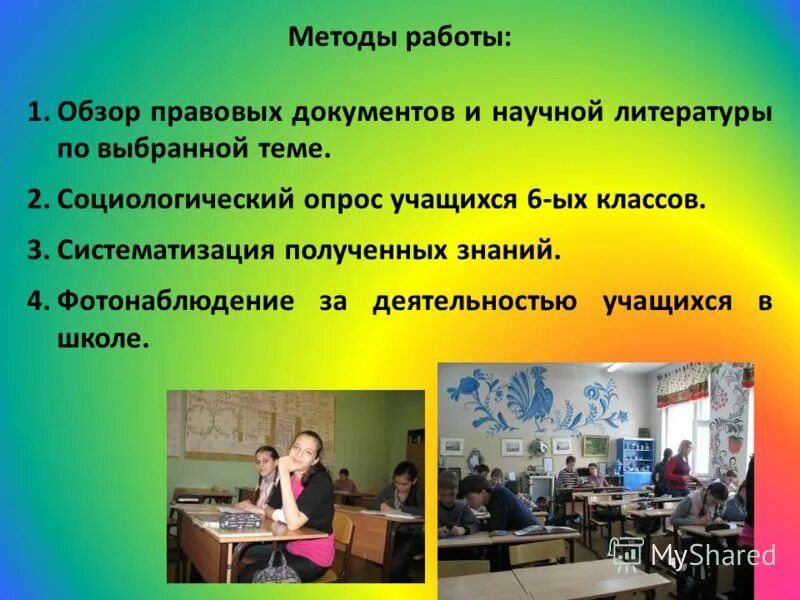 Методы работы:

1. Обзор правовых документов и научной литературы по выбранной теме.

2. Социологический опрос учащихся 6-ых классов.

3. Систематизация полученных знаний.

4. Фотонаблюдение за деятельностью учащихся в школе.

MyShared